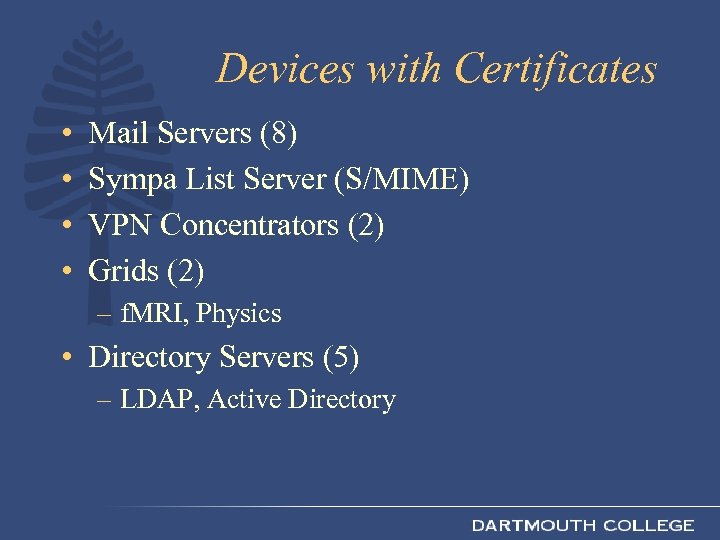 Devices with Certificates

• Mail Servers (8)
• Sympa List Server (S/MIME)
• VPN Concentrators (2)
• Grids (2)
– fMRI, Physics
• Directory Servers (5)
– LDAP, Active Directory

DARTMOUTH COLLEGE